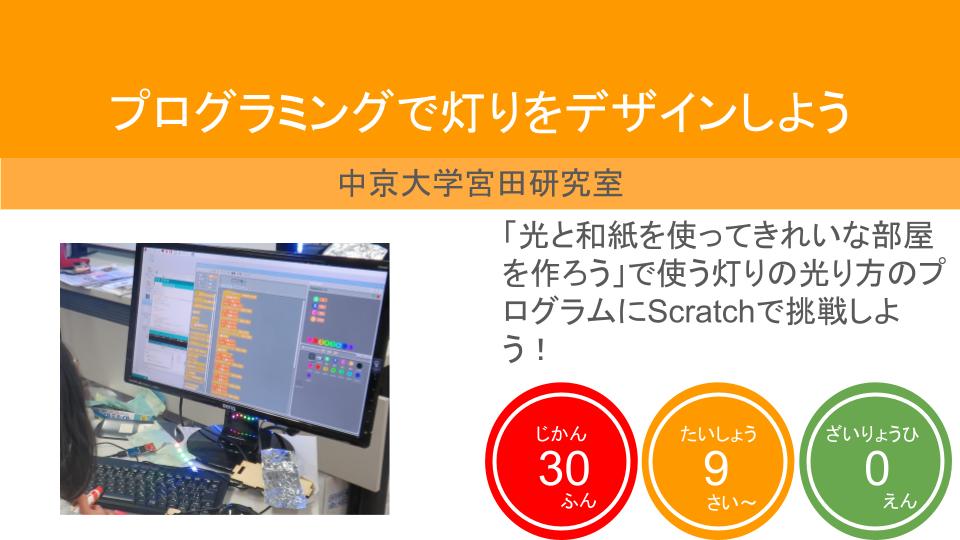 プログラミングで灯りをデザインしよう

中京大学宮田研究室

「光と和紙を使ってきれいな部屋を作ろう」で使う灯りの光り方のプログラムにScratchで挑戦しよう！

じかん
30
ふん

たいしょう
9
さい～

ざいりょうひ
0
えん